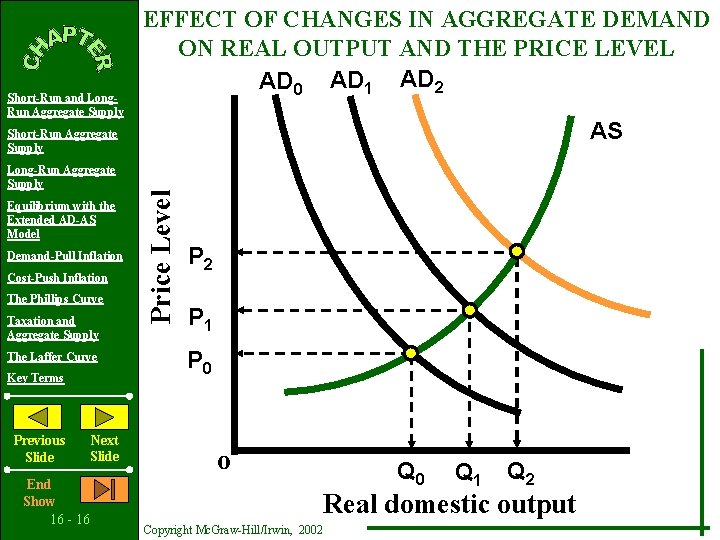 CHAPTER

Short-Run and Long-Run Aggregate Supply

Short-Run Aggregate Supply

Long-Run Aggregate Supply

Equilibrium with the Extended AD-AS Model

Demand-Pull Inflation

Cost-Push Inflation

The Phillips Curve

Taxation and Aggregate Supply

The Laffer Curve

Key Terms

Previous Slide

Next Slide

End Show

16 - 16

EFFECT OF CHANGES IN AGGREGATE DEMAND ON REAL OUTPUT AND THE PRICE LEVEL

$AD_0$ $AD_1$ $AD_2$

AS

Price Level

$P_2$

$P_1$

$P_0$

0

$Q_0$ $Q_1$ $Q_2$

Real domestic output

Copyright McGraw-Hill/Irwin, 2002